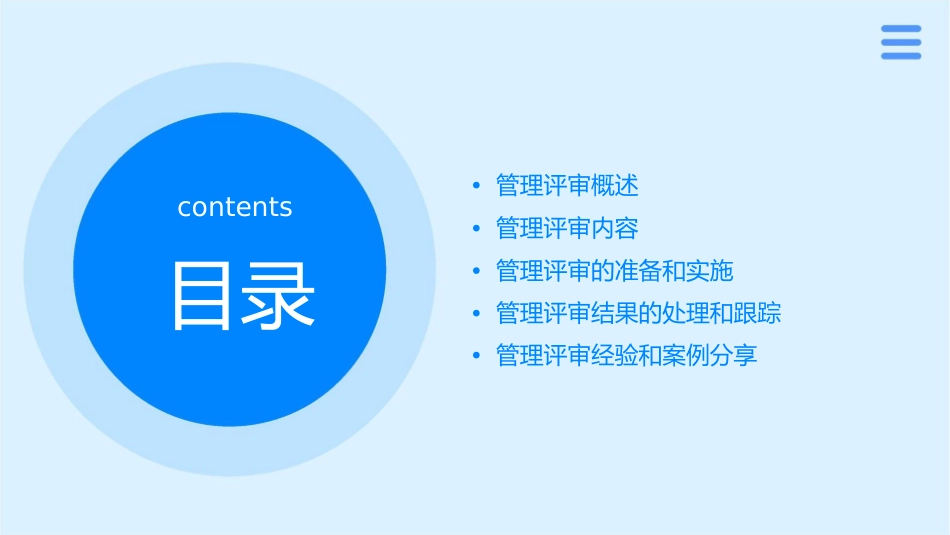 contents

目录

• 管理评审概述
• 管理评审内容
• 管理评审的准备和实施
• 管理评审结果的处理和跟踪
• 管理评审经验和案例分享